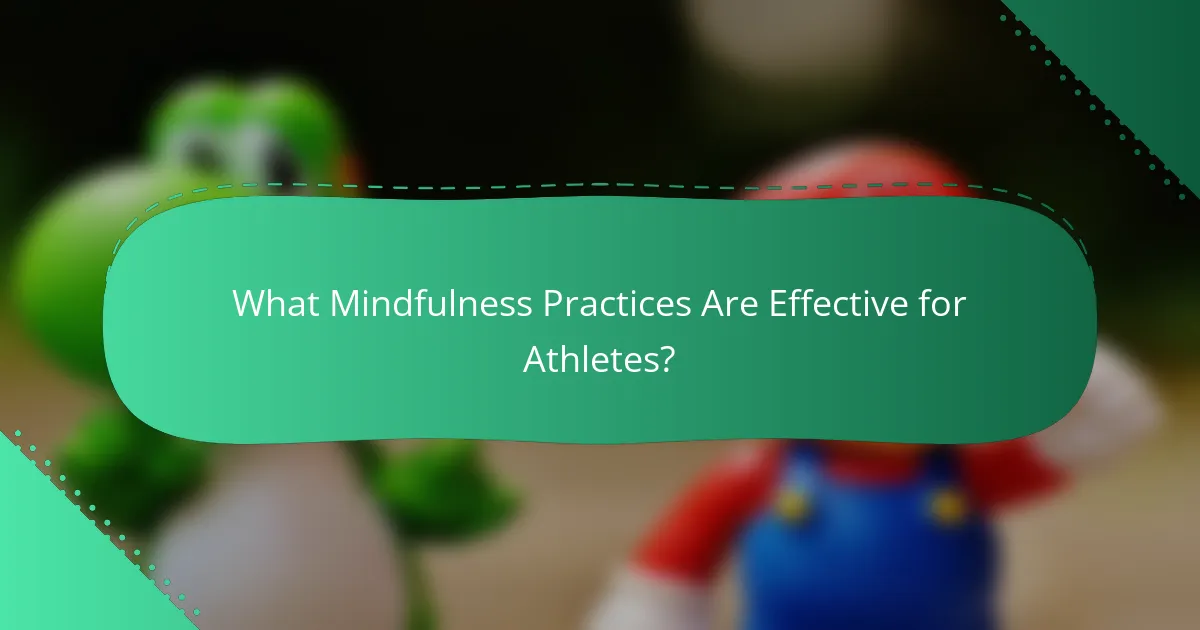 What Mindfulness Practices Are Effective for Athletes?